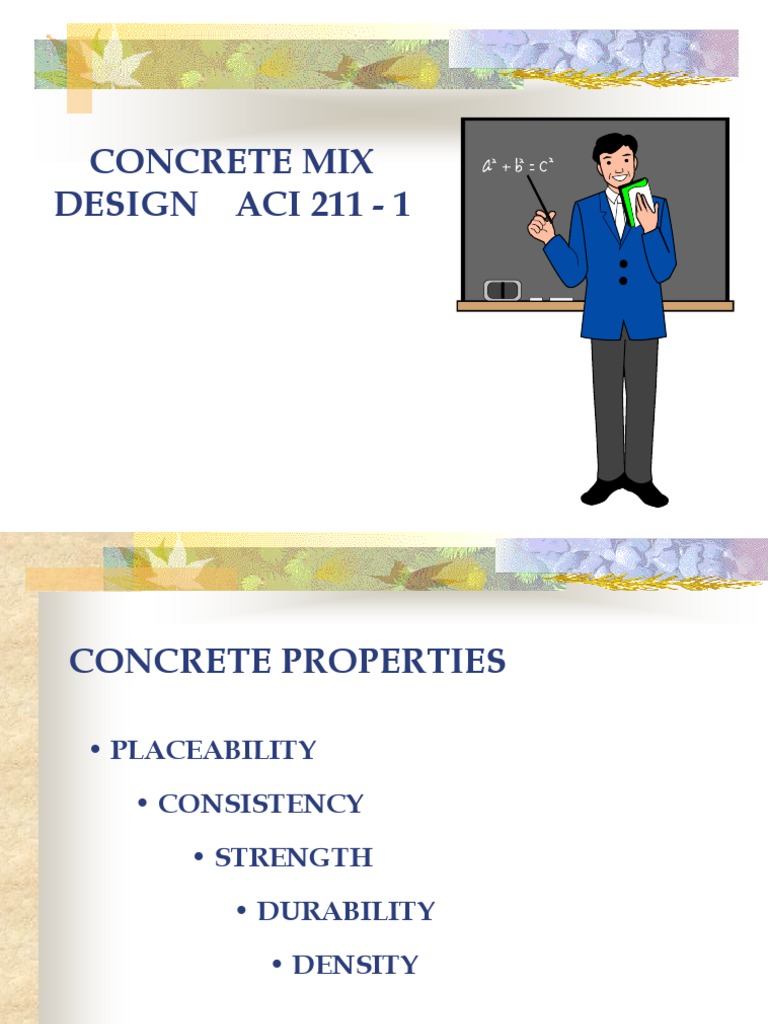 CONCRETE MIX DESIGN ACI 211 - 1

$a^2 + b^2 = c^2$

CONCRETE PROPERTIES

• PLACEABILITY

• CONSISTENCY

• STRENGTH

• DURABILITY

• DENSITY